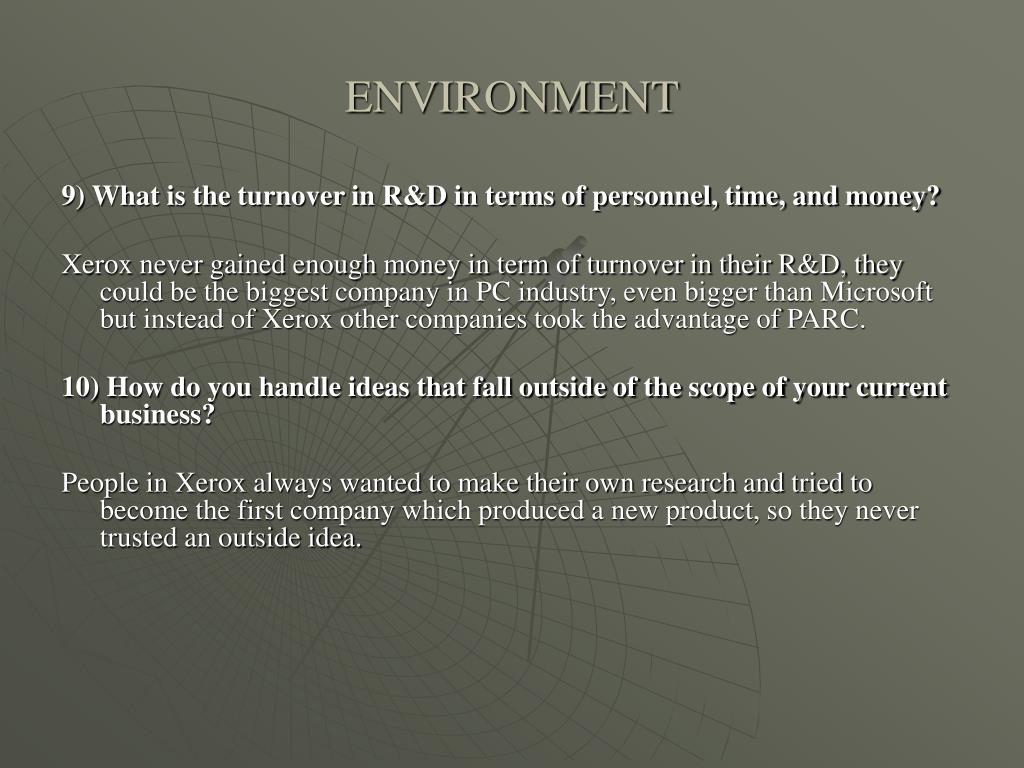 ENVIRONMENT

9) What is the turnover in R&D in terms of personnel, time, and money?

Xerox never gained enough money in term of turnover in their R&D, they could be the biggest company in PC industry, even bigger than Microsoft but instead of Xerox other companies took the advantage of PARC.

10) How do you handle ideas that fall outside of the scope of your current business?

People in Xerox always wanted to make their own research and tried to become the first company which produced a new product, so they never trusted an outside idea.